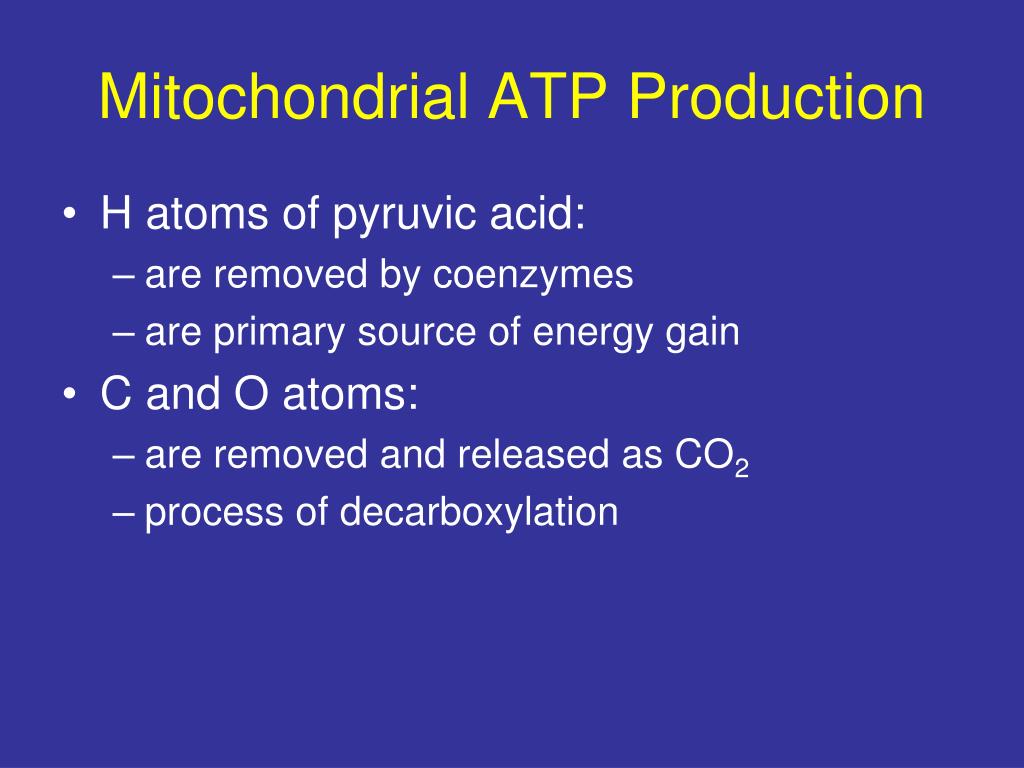 Mitochondrial ATP Production

• H atoms of pyruvic acid:
– are removed by coenzymes
– are primary source of energy gain
• C and O atoms:
– are removed and released as $CO_2$
– process of decarboxylation